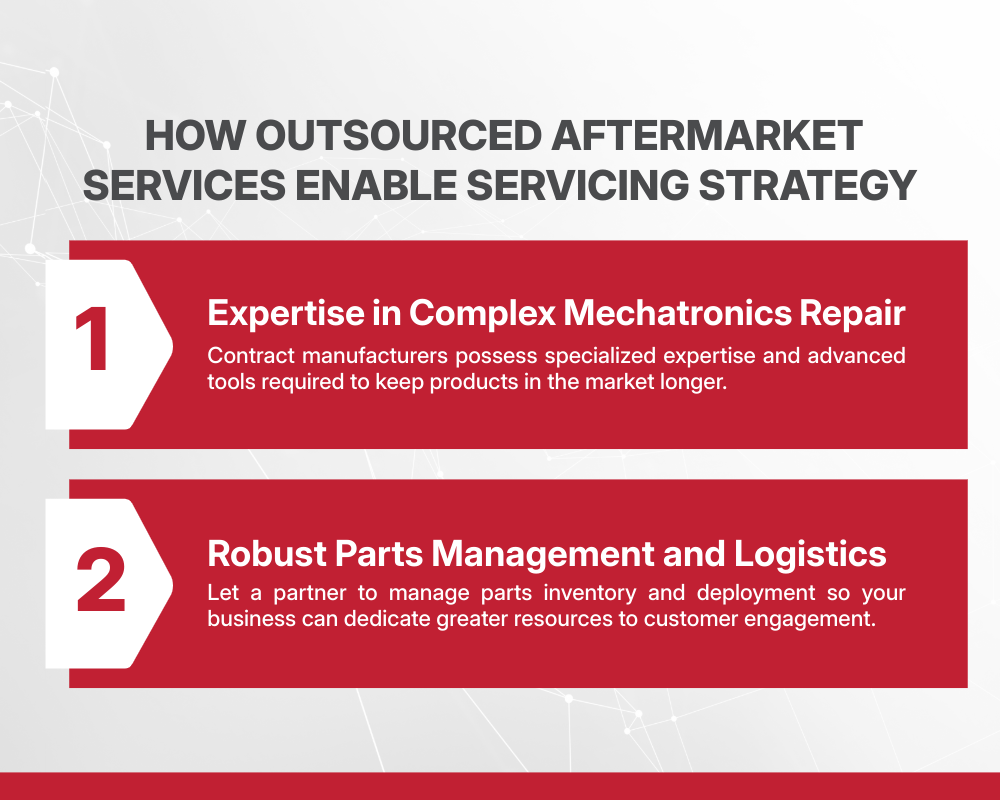 HOW OUTSOURCED AFTERMARKET SERVICES ENABLE SERVICING STRATEGY

1

Expertise in Complex Mechatronics Repair

Contract manufacturers possess specialized expertise and advanced tools required to keep products in the market longer.

2

Robust Parts Management and Logistics

Let a partner to manage parts inventory and deployment so your business can dedicate greater resources to customer engagement.